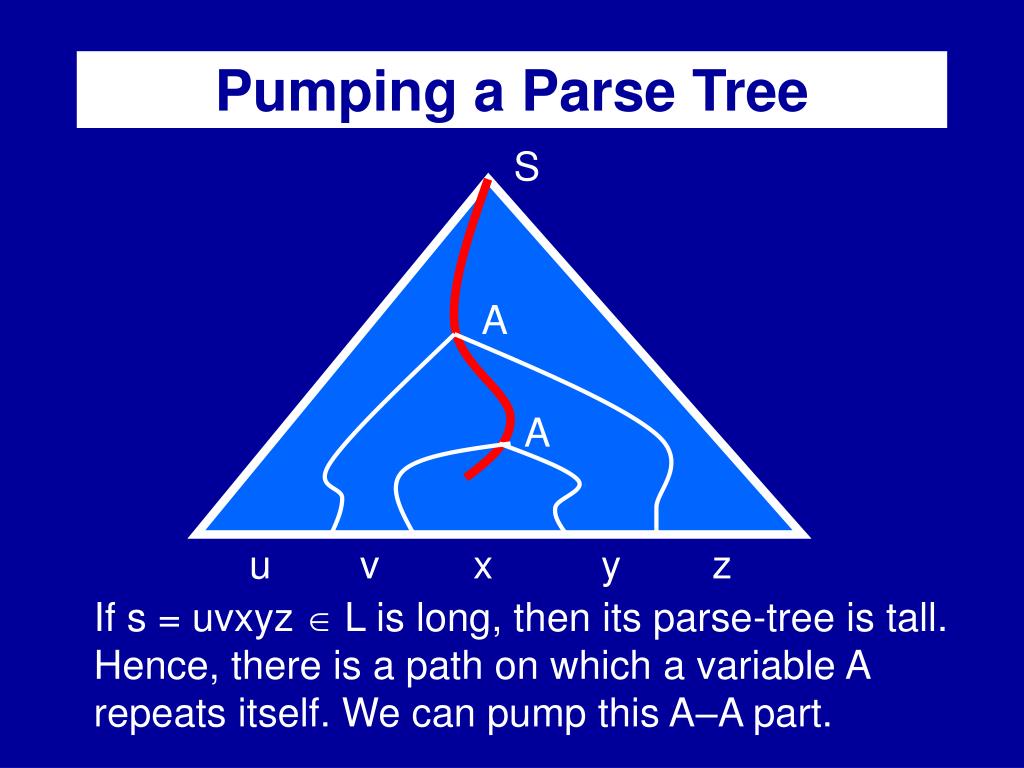 Pumping a Parse Tree

S

A

A

u v x y z

If s = uvxyz $\in$ L is long, then its parse-tree is tall. Hence, there is a path on which a variable A repeats itself. We can pump this A–A part.